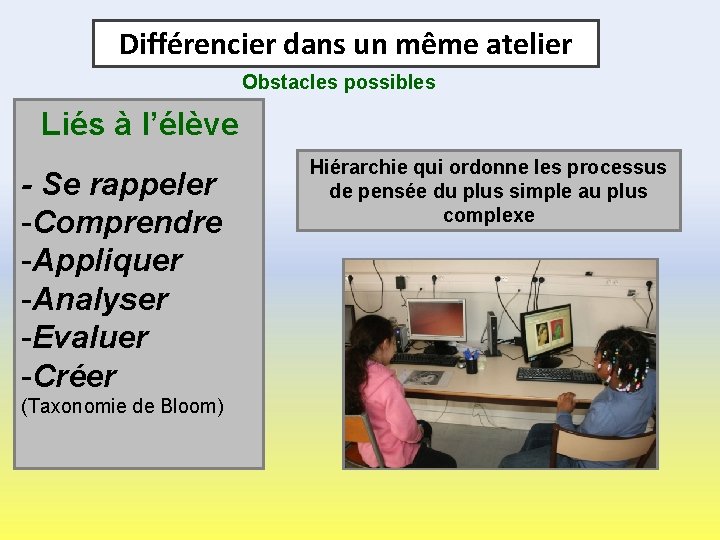 Différencier dans un même atelier

Obstacles possibles

Liés à l'élève

- Se rappeler
-Comprendre
-Appliquer
-Analyser
-Evaluer
-Créer
(Taxonomie de Bloom)

Hiérarchie qui ordonne les processus de pensée du plus simple au plus complexe